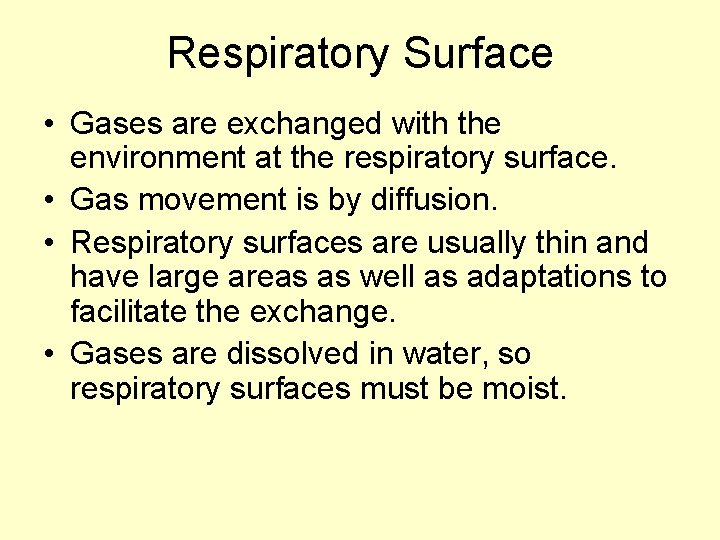 Respiratory Surface

• Gases are exchanged with the environment at the respiratory surface.
• Gas movement is by diffusion.
• Respiratory surfaces are usually thin and have large areas as well as adaptations to facilitate the exchange.
• Gases are dissolved in water, so respiratory surfaces must be moist.